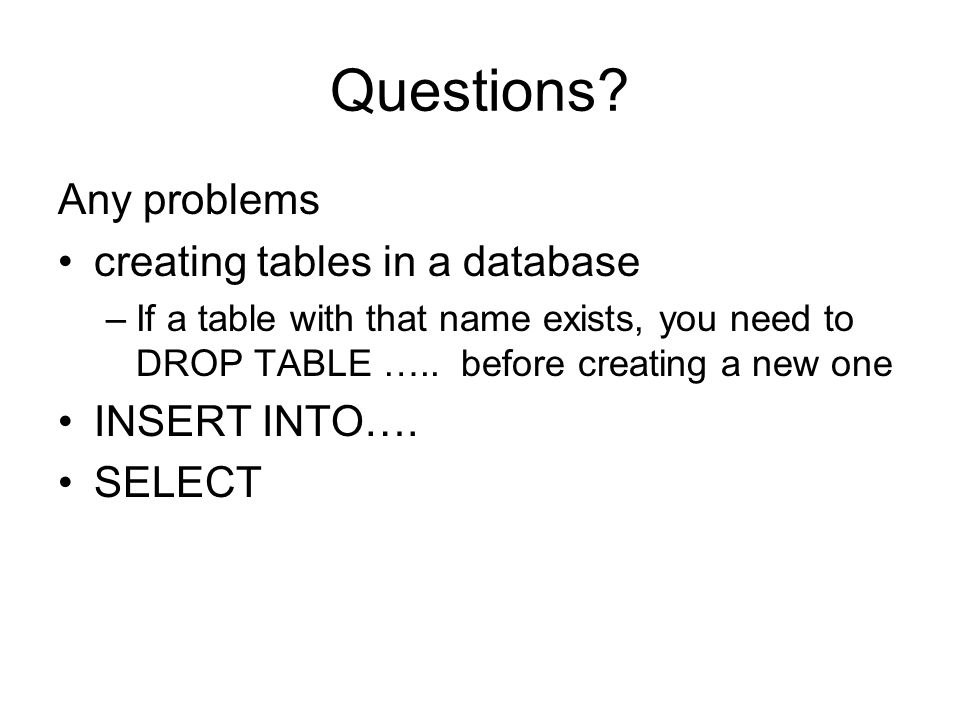 Questions?

Any problems

• creating tables in a database
– If a table with that name exists, you need to DROP TABLE ….. before creating a new one
• INSERT INTO….
• SELECT